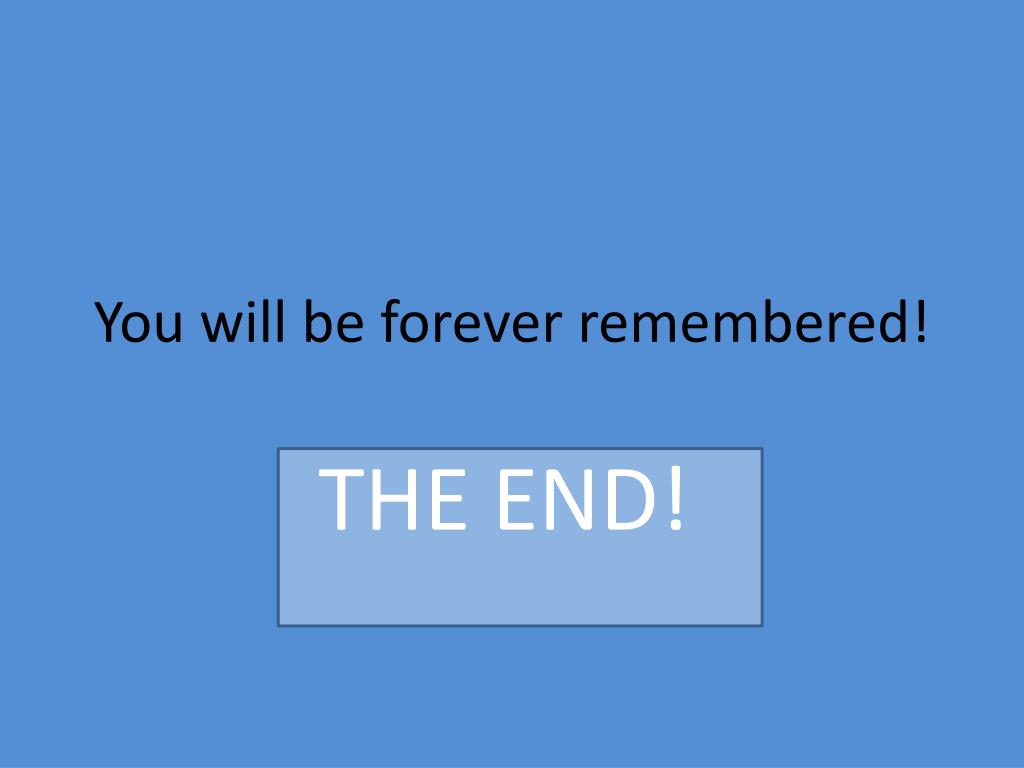 You will be forever remembered!

THE END!